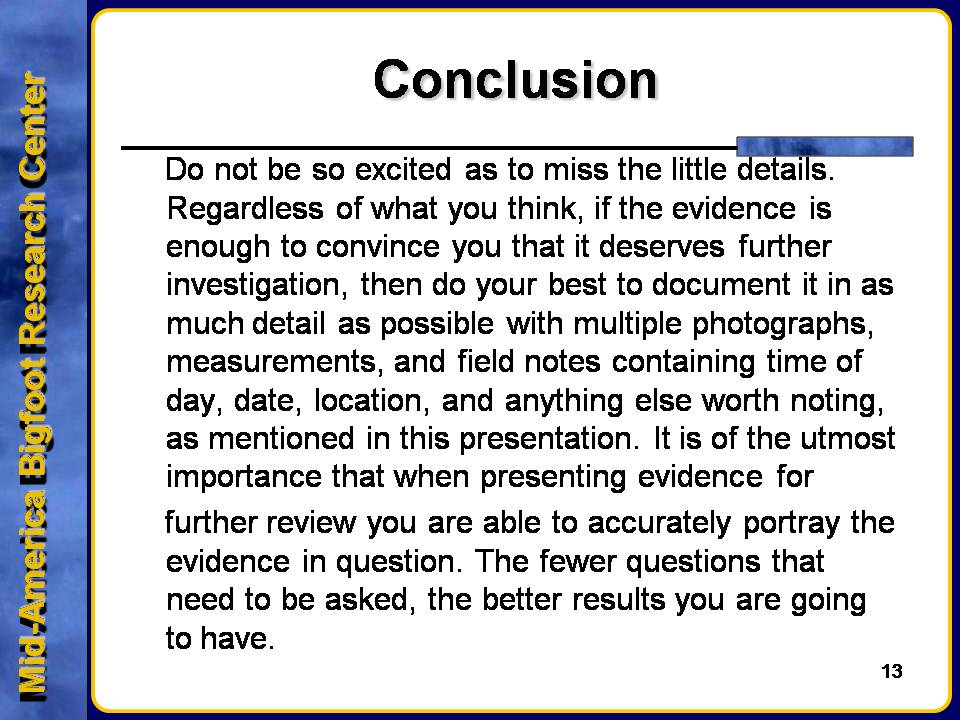 Mid-America Bigfoot Research Center

Conclusion

Do not be so excited as to miss the little details. Regardless of what you think, if the evidence is enough to convince you that it deserves further investigation, then do your best to document it in as much detail as possible with multiple photographs, measurements, and field notes containing time of day, date, location, and anything else worth noting, as mentioned in this presentation. It is of the utmost importance that when presenting evidence for

further review you are able to accurately portray the evidence in question. The fewer questions that need to be asked, the better results you are going to have.

13